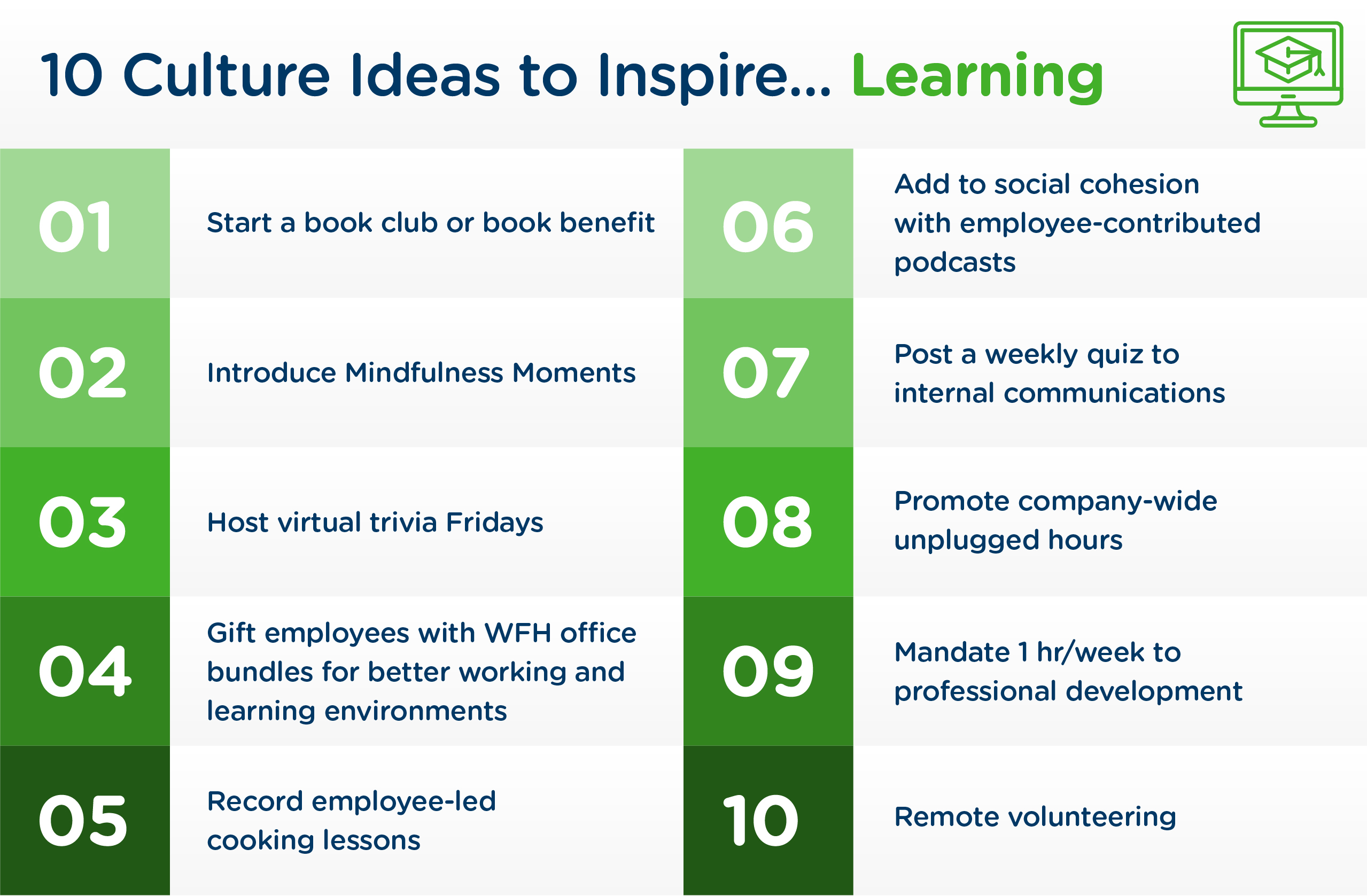 10 Culture Ideas to Inspire... Learning

01 Start a book club or book benefit

02 Introduce Mindfulness Moments

03 Host virtual trivia Fridays

04 Gift employees with WFH office bundles for better working and learning environments

05 Record employee-led cooking lessons

06 Add to social cohesion with employee-contributed podcasts

07 Post a weekly quiz to internal communications

08 Promote company-wide unplugged hours

09 Mandate 1 hr/week to professional development

10 Remote volunteering